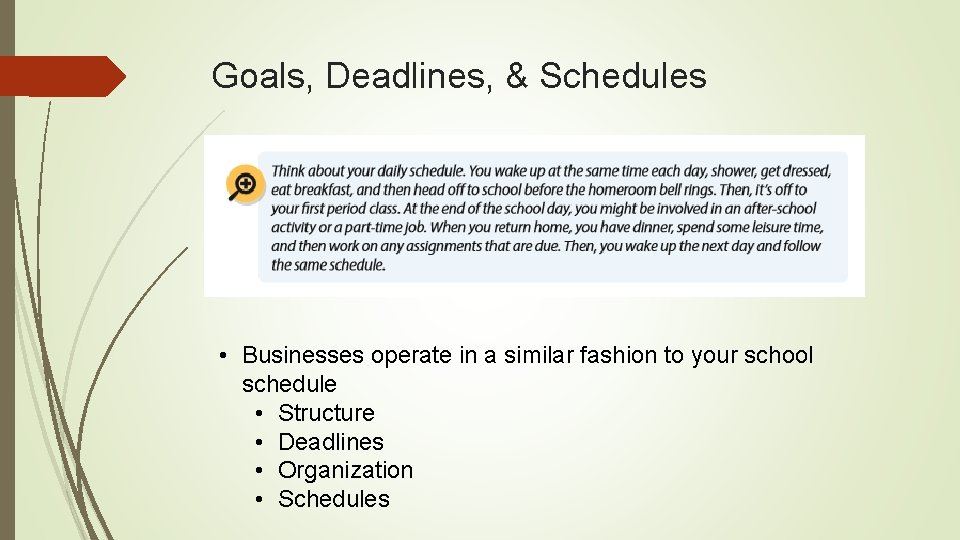 Goals, Deadlines, & Schedules

Think about your daily schedule. You wake up at the same time each day, shower, get dressed, eat breakfast, and then head off to school before the homeroom bell rings. Then, it's off to your first period class. At the end of the school day, you might be involved in an after-school activity or a part-time job. When you return home, you have dinner, spend some leisure time, and then work on any assignments that are due. Then, you wake up the next day and follow the same schedule.

• Businesses operate in a similar fashion to your school schedule
  • Structure
  • Deadlines
  • Organization
  • Schedules